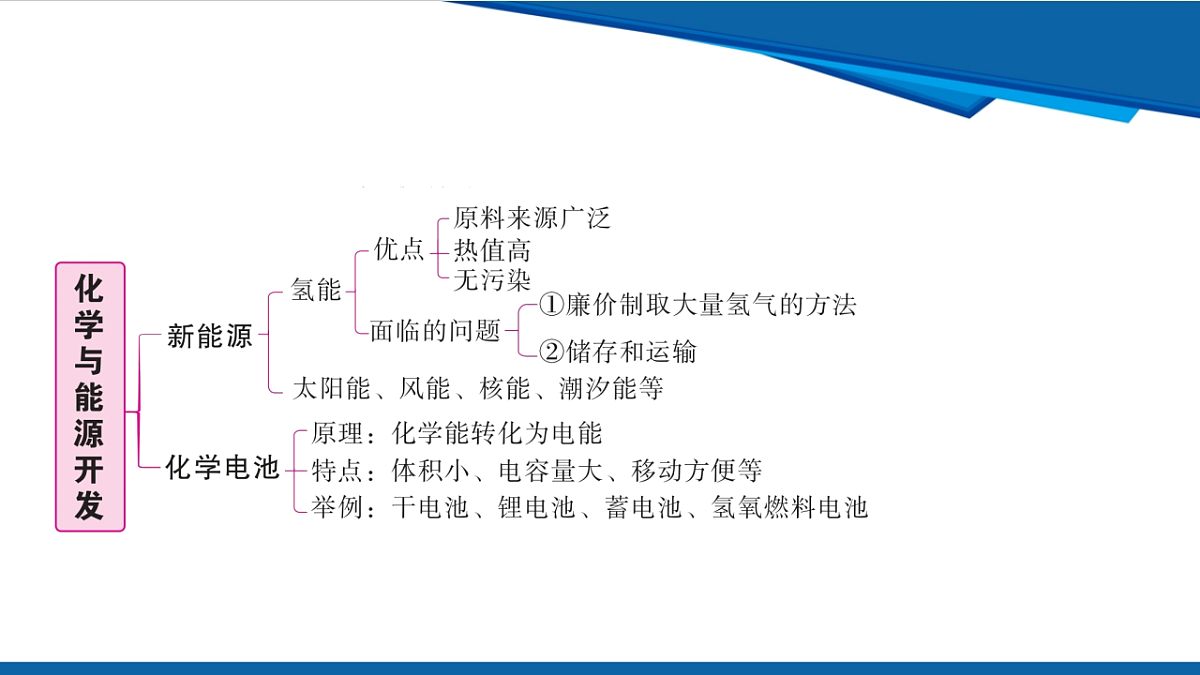 化学与能源开发

新能源

氢能

优点

原料来源广泛
热值高
无污染

面临的问题

①廉价制取大量氢气的方法
②储存和运输

太阳能、风能、核能、潮汐能等

化学电池

原理：化学能转化为电能
特点：体积小、电容量大、移动方便等
举例：干电池、锂电池、蓄电池、氢氧燃料电池